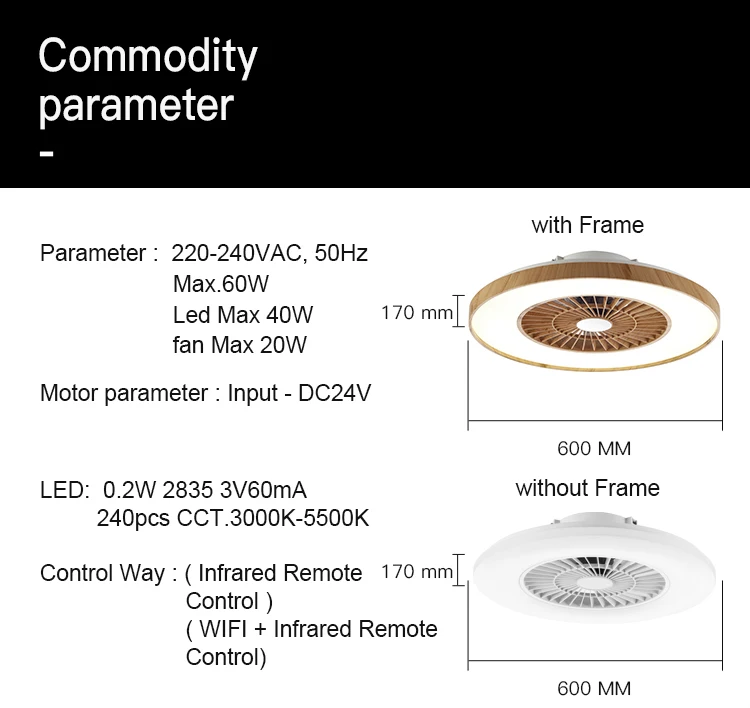 Commodity parameter
-

Parameter : 220-240VAC, 50Hz
Max.60W
Led Max 40W
fan Max 20W

Motor parameter : Input - DC24V

LED: 0.2W 2835 3V60mA
240pcs CCT.3000K-5500K

Control Way : ( Infrared Remote Control )
( WIFI + Infrared Remote Control)

with Frame

170 mm

600 MM

without Frame

170 mm

600 MM